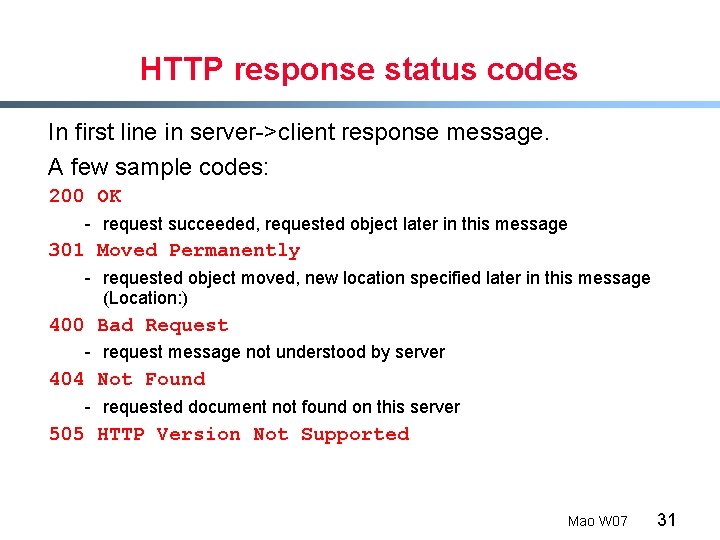 HTTP response status codes

In first line in server->client response message.

A few sample codes:

200 OK

- request succeeded, requested object later in this message

301 Moved Permanently

- requested object moved, new location specified later in this message (Location:)

400 Bad Request

- request message not understood by server

404 Not Found

- requested document not found on this server

505 HTTP Version Not Supported

Mao W07 31